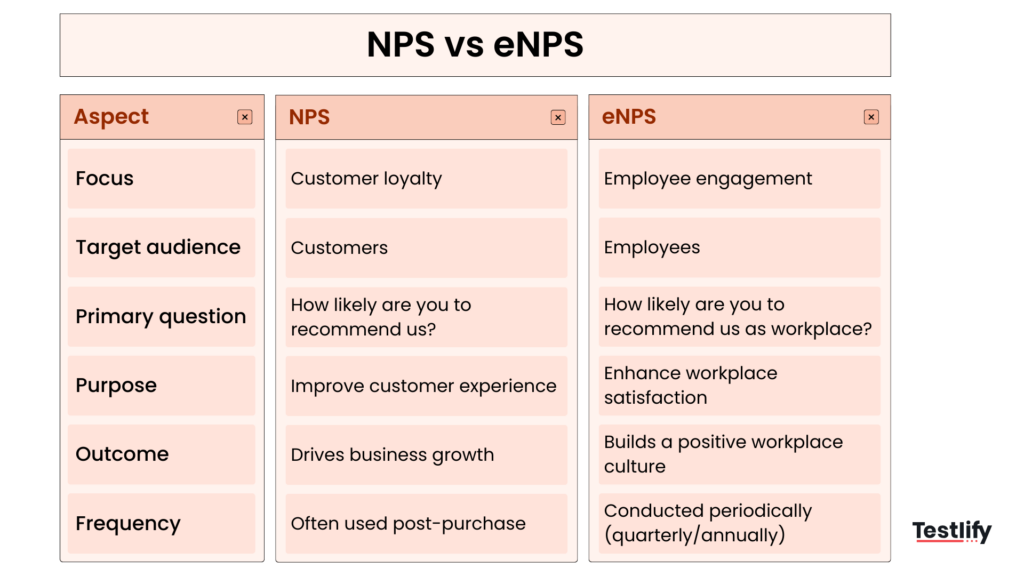 NPS vs eNPS

| Aspect | NPS | eNPS |
|---|---|---|
| Focus | Customer loyalty | Employee engagement |
| Target audience | Customers | Employees |
| Primary question | How likely are you to recommend us? | How likely are you to recommend us as workplace? |
| Purpose | Improve customer experience | Enhance workplace satisfaction |
| Outcome | Drives business growth | Builds a positive workplace culture |
| Frequency | Often used post-purchase | Conducted periodically (quarterly/annually) |

Testlify